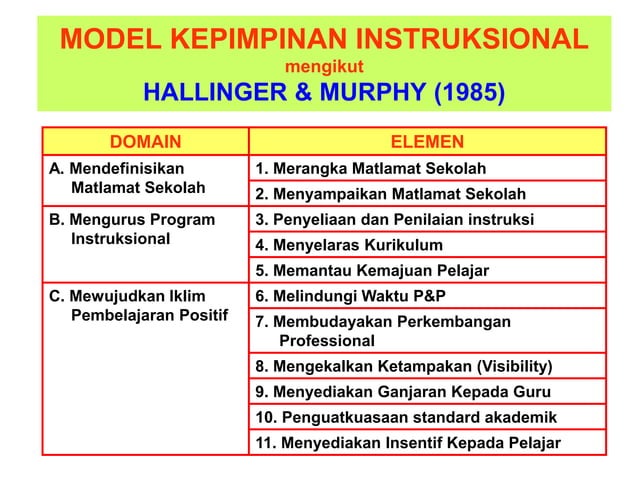 MODEL KEPIMPINAN INSTRUKSIONAL
mengikut
HALLINGER & MURPHY (1985)

| DOMAIN | ELEMEN |
|---|---|
| A. Mendefinisikan Matlamat Sekolah | 1. Merangka Matlamat Sekolah |
| | 2. Menyampaikan Matlamat Sekolah |
| B. Mengurus Program Instruksional | 3. Penyeliaan dan Penilaian instruksi |
| | 4. Menyelaras Kurikulum |
| | 5. Memantau Kemajuan Pelajar |
| C. Mewujudkan Iklim Pembelajaran Positif | 6. Melindungi Waktu P&P |
| | 7. Membudayakan Perkembangan Professional |
| | 8. Mengekalkan Ketampakan (Visibility) |
| | 9. Menyediakan Ganjaran Kepada Guru |
| | 10. Penguatkuasaan standard akademik |
| | 11. Menyediakan Insentif Kepada Pelajar |